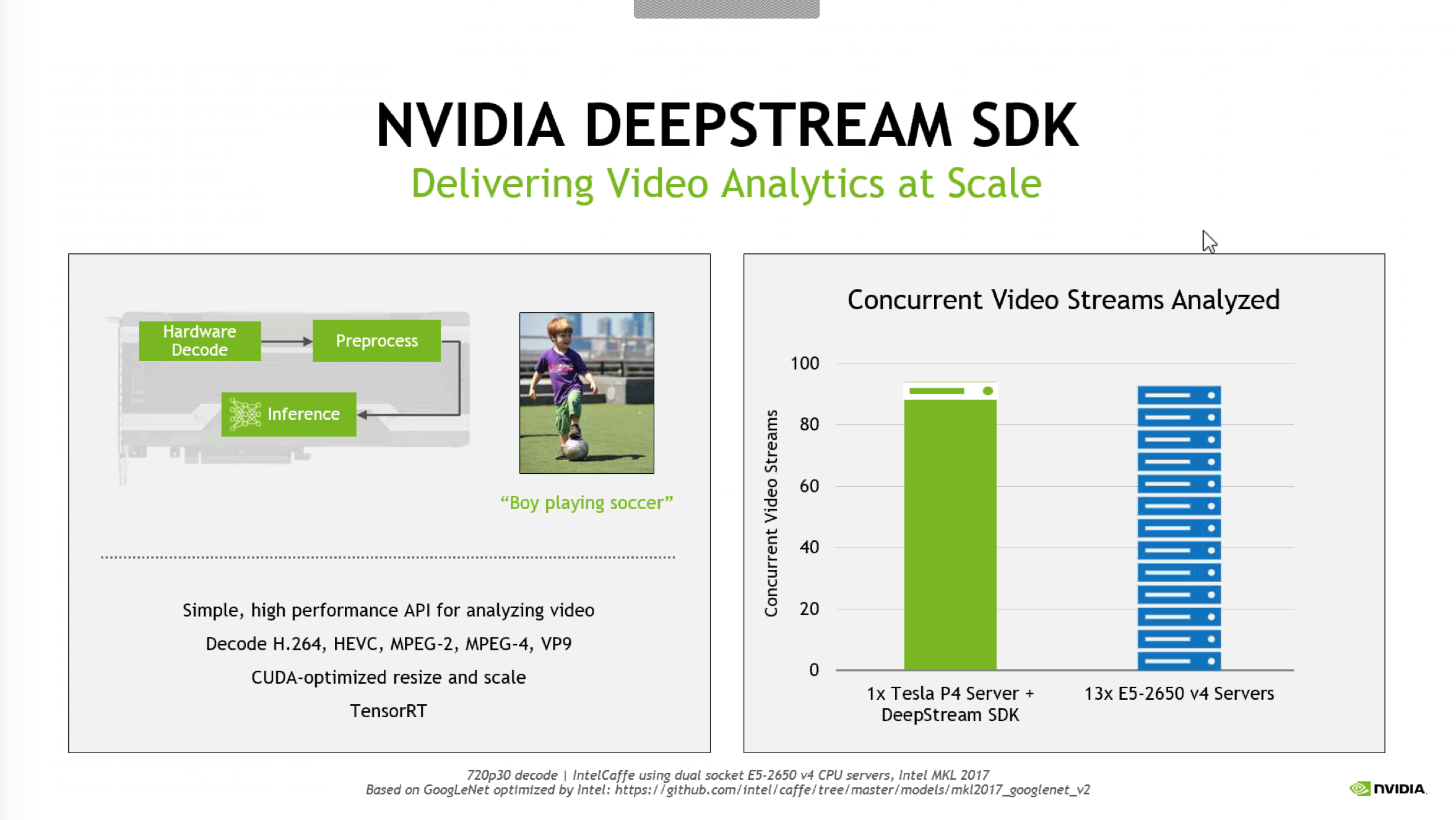 NVIDIA DEEPSTREAM SDK
Delivering Video Analytics at Scale

Hardware Decode
Preprocess
Inference

“Boy playing soccer”

Simple, high performance API for analyzing video
Decode H.264, HEVC, MPEG-2, MPEG-4, VP9
CUDA-optimized resize and scale
TensorRT

Concurrent Video Streams Analyzed

Concurrent Video Streams

100
80
60
40
20
0

1x Tesla P4 Server + DeepStream SDK
13x E5-2650 v4 Servers

720p30 decode | IntelCaffe using dual socket E5-2650 v4 CPU servers, Intel MKL 2017
Based on GoogLeNet optimized by Intel: https://github.com/intel/caffe/tree/master/models/mkl2017_googlenet_v2

NVIDIA.